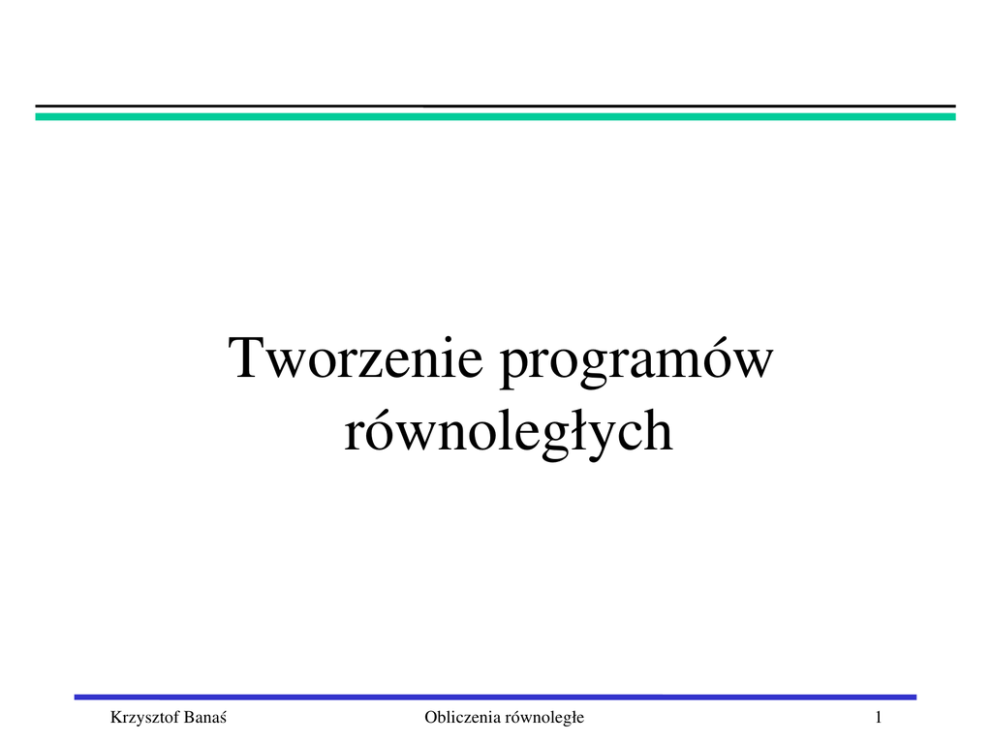 Tworzenie programów równoległych

Krzysztof Banaś

Obliczenia równoległe

1